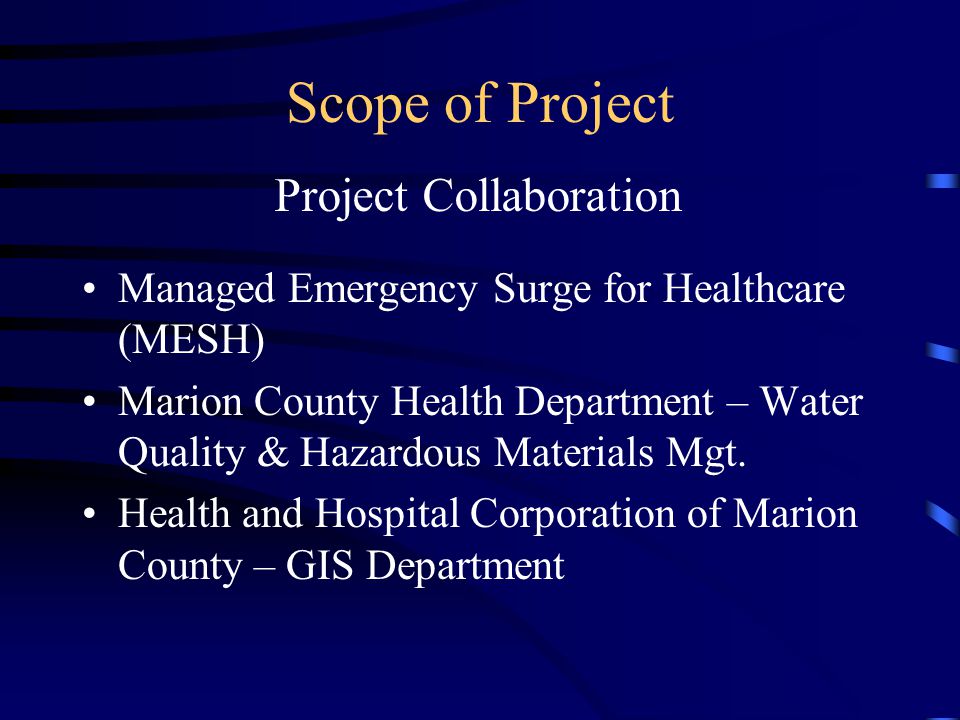 Scope of Project

Project Collaboration

• Managed Emergency Surge for Healthcare (MESH)
• Marion County Health Department – Water Quality & Hazardous Materials Mgt.
• Health and Hospital Corporation of Marion County – GIS Department